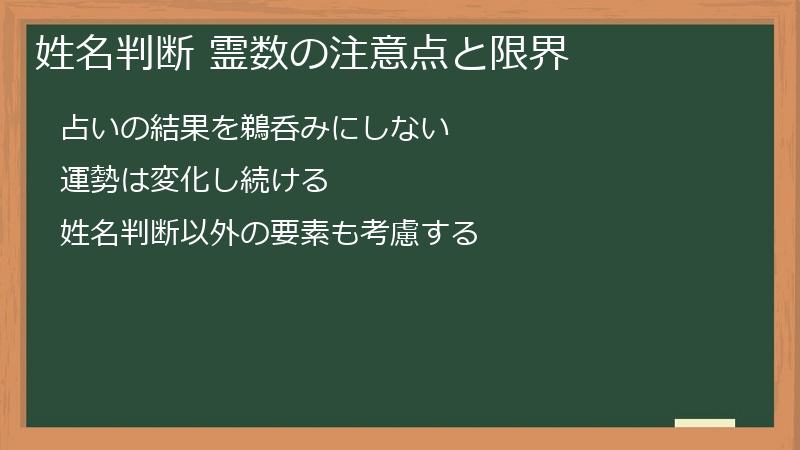 姓名判断 霊数の注意点と限界

占いの結果を鵜呑みにしない

運勢は変化し続ける

姓名判断以外の要素も考慮する